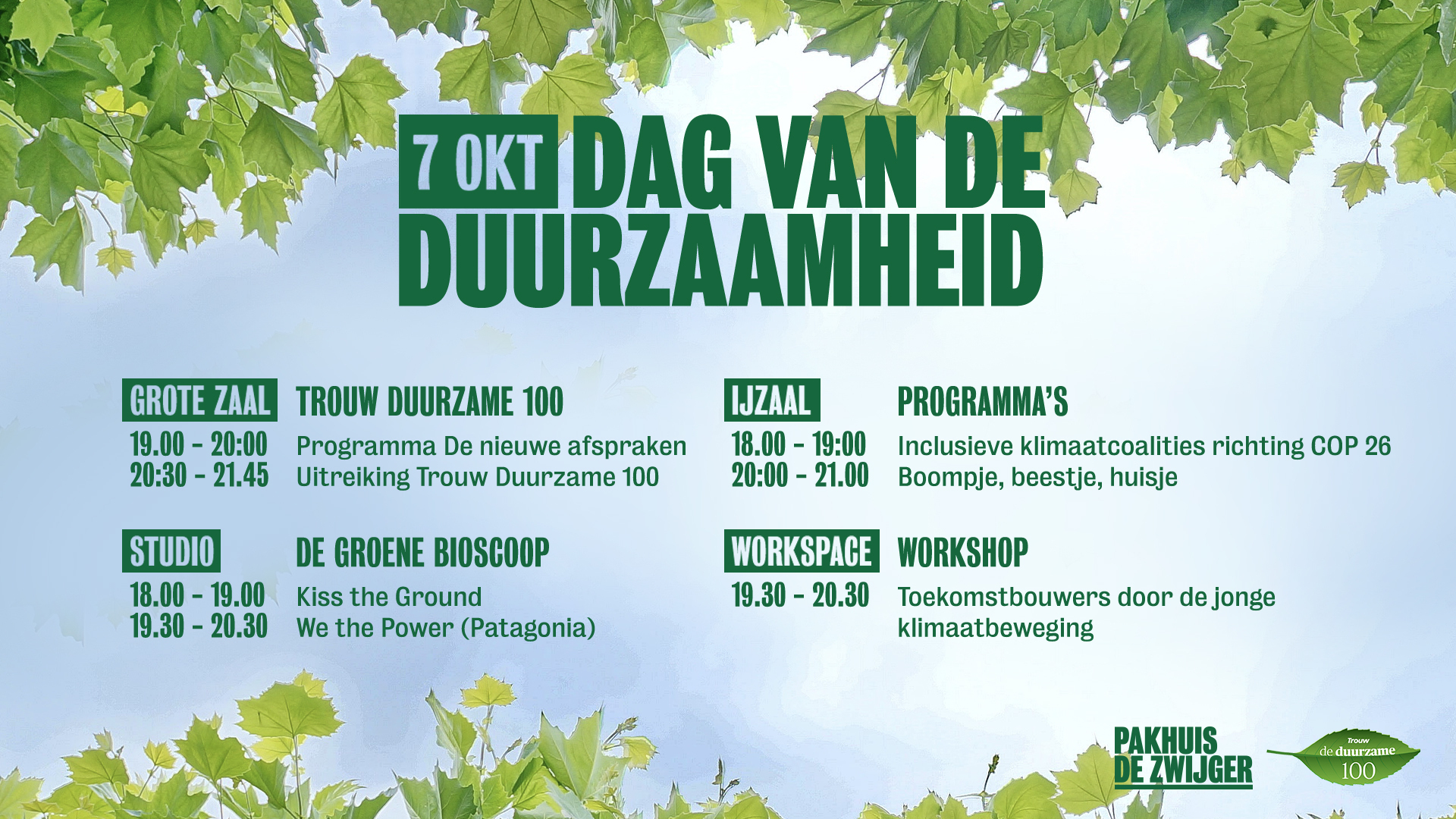 7 OKT DAG VAN DE DUURZAAMHEID

GROTE ZAAL TROUW DUURZAME 100

19.00 - 20:00 Programma De nieuwe afspraken
20:30 - 21.45 Uitreiking Trouw Duurzame 100

STUDIO DE GROENE BIOSCOOP

18.00 - 19.00 Kiss the Ground
19.30 - 20.30 We the Power (Patagonia)

IJZAAL PROGRAMMA'S

18.00 - 19:00 Inclusieve klimaatcoalities richting COP 26
20:00 - 21.00 Boompje, beestje, huisje

WORKSPACE WORKSHOP

19.30 - 20.30 Toekomstbouwers door de jonge klimaatbeweging

PAKHUIS DE ZWIJGER

Trouw de duurzame 100